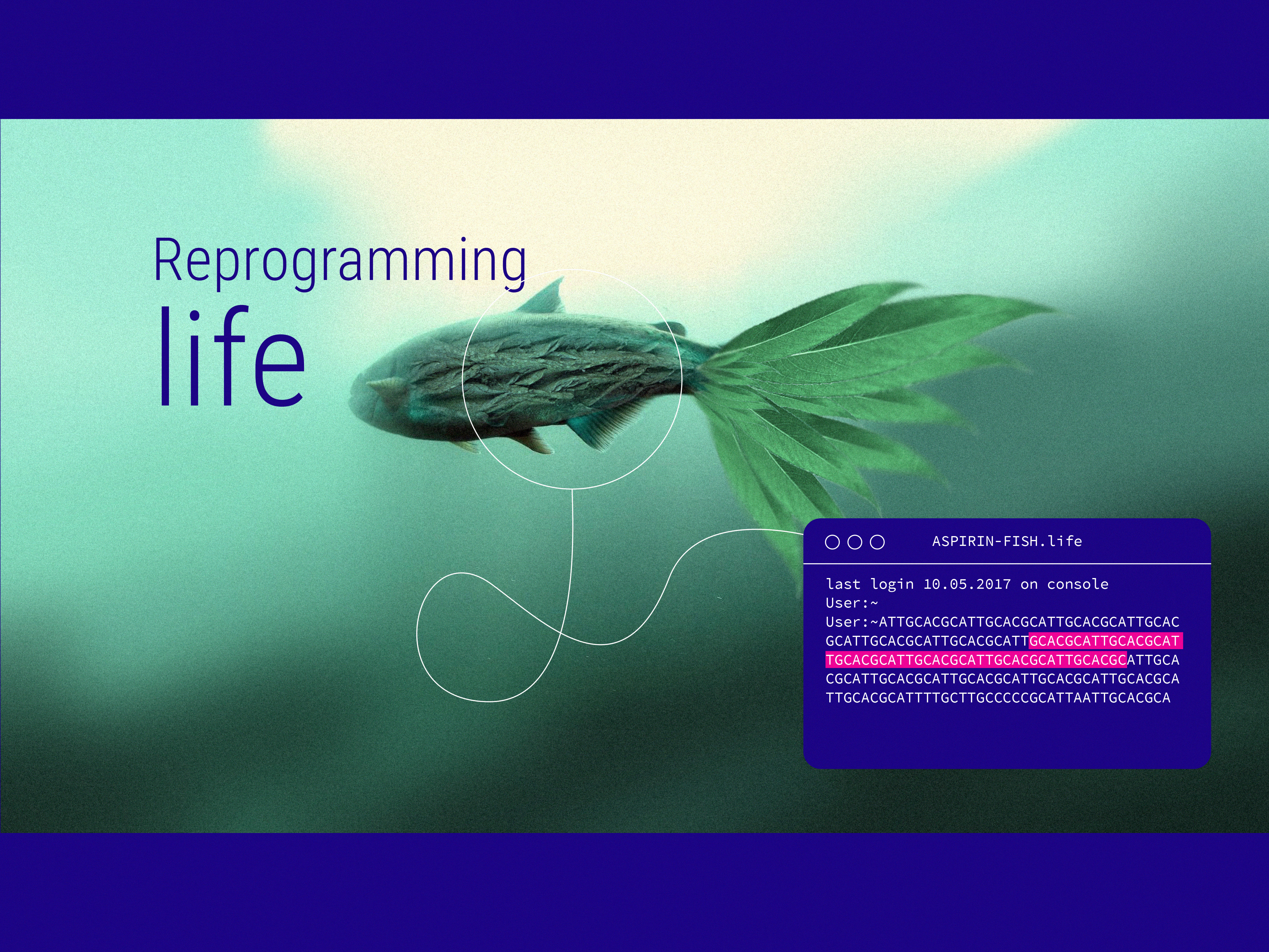 Reprogramming life

ASPIRIN-FISH.life

last login 10.05.2017 on console
User:~
User:~ATTGCACGCATTGCACGCATTGCACGCATTGCAC
GCATTGCACGCATTGCACGCATTGCACGCATTGCACGCAT
TGCACGCATTGCACGCATTGCACGCATTGCACGCATTGCA
CGCATTGCACGCATTGCACGCATTGCACGCATTGCACGCA
TTGCACGCATTTTGCTTGCCCCCGCATTAATTGCACGCA